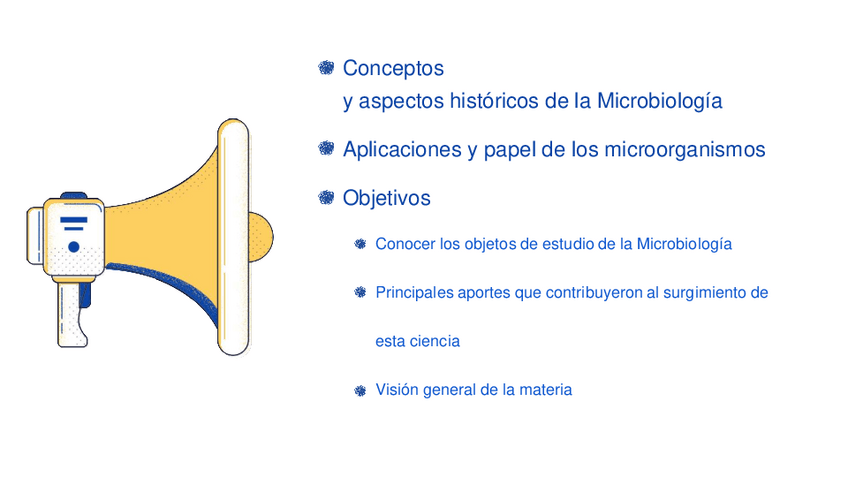 Conceptos
y aspectos históricos de la Microbiología

Aplicaciones y papel de los microorganismos

Objetivos

Conocer los objetos de estudio de la Microbiología

Principales aportes que contribuyeron al surgimiento de esta ciencia

Visión general de la materia